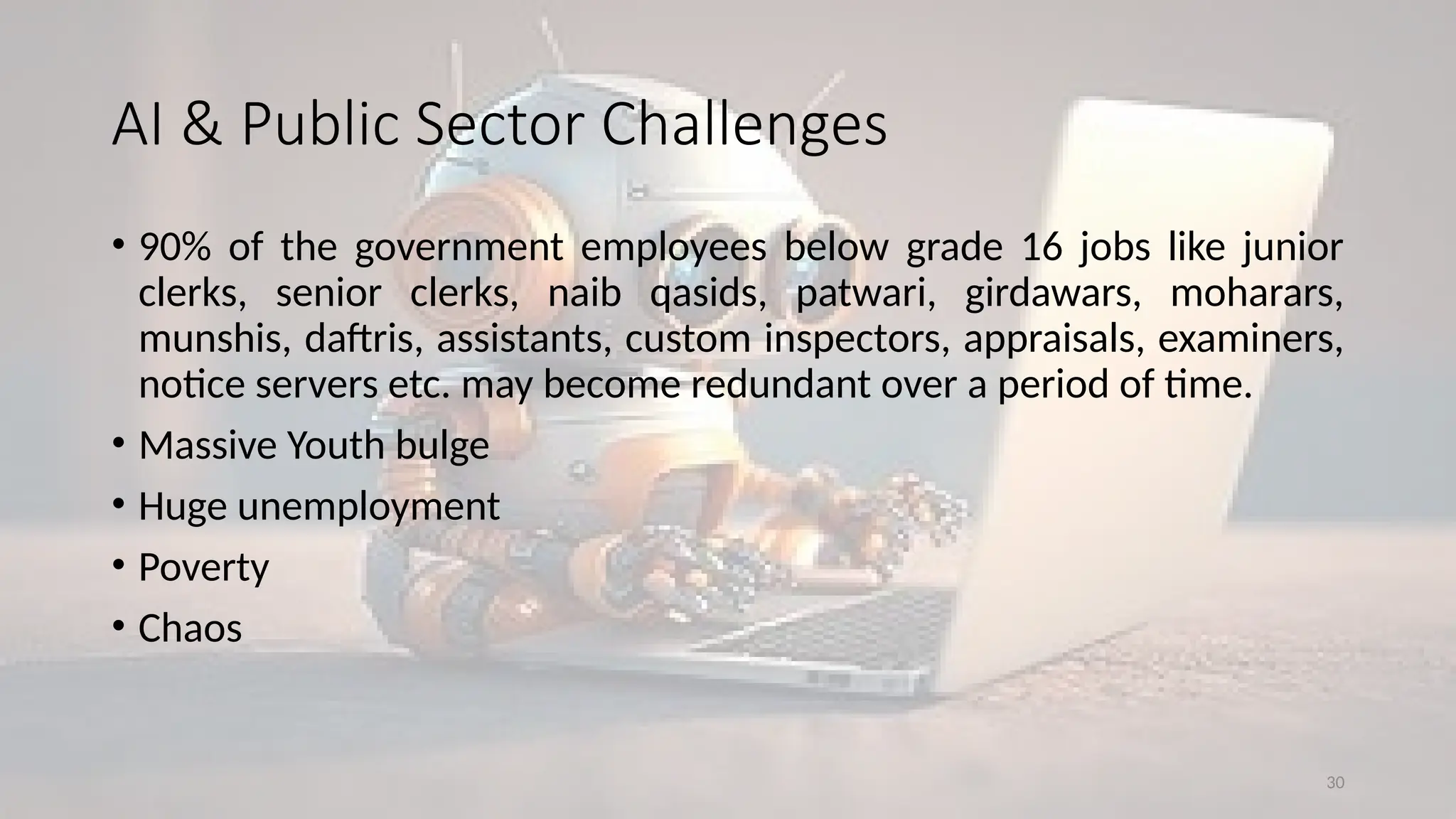 AI & Public Sector Challenges

• 90% of the government employees below grade 16 jobs like junior clerks, senior clerks, naib qasids, patwari, girdawars, moharars, munshis, daftris, assistants, custom inspectors, appraisals, examiners, notice servers etc. may become redundant over a period of time.
• Massive Youth bulge
• Huge unemployment
• Poverty
• Chaos

30